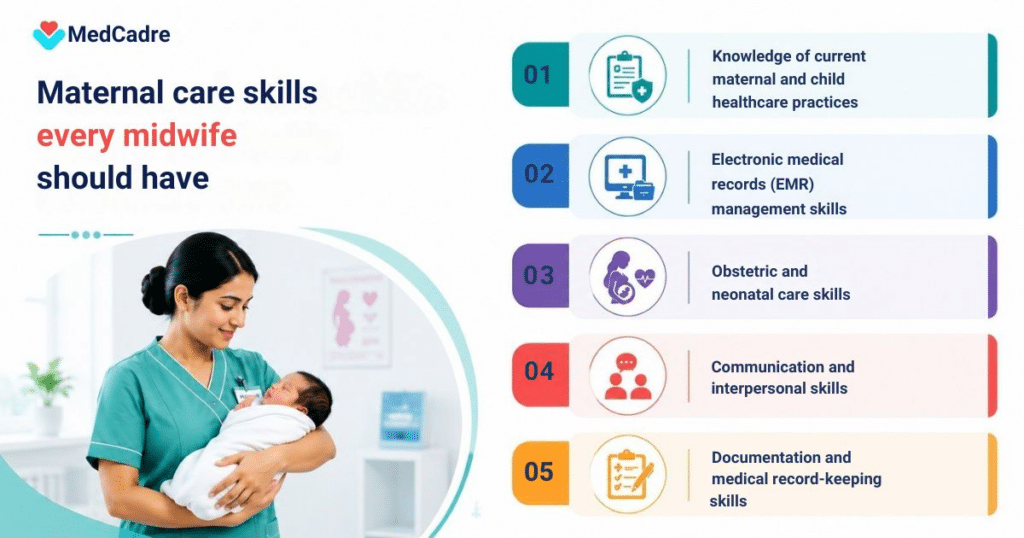 MedCadre

Maternal care skills every midwife should have

01 Knowledge of current maternal and child healthcare practices

02 Electronic medical records (EMR) management skills

03 Obstetric and neonatal care skills

04 Communication and interpersonal skills

05 Documentation and medical record-keeping skills